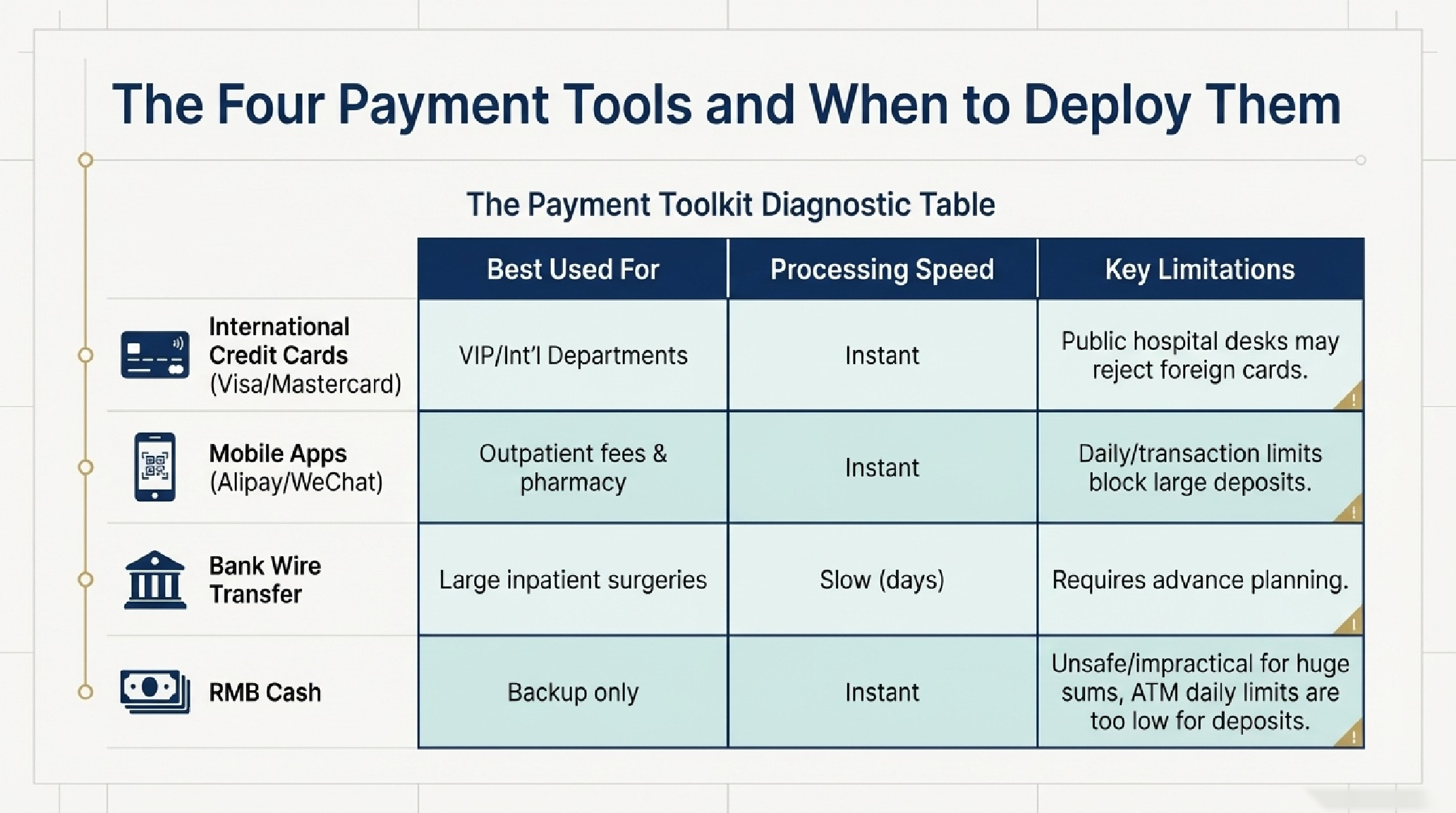 The Four Payment Tools and When to Deploy Them

The Payment Toolkit Diagnostic Table

| | Best Used For | Processing Speed | Key Limitations |
|---|---|---|---|
| International Credit Cards (Visa/Mastercard) | VIP/Int'l Departments | Instant | Public hospital desks may reject foreign cards. |
| Mobile Apps (Alipay/WeChat) | Outpatient fees & pharmacy | Instant | Daily/transaction limits block large deposits. |
| Bank Wire Transfer | Large inpatient surgeries | Slow (days) | Requires advance planning. |
| RMB Cash | Backup only | Instant | Unsafe/impractical for huge sums, ATM daily limits are too low for deposits. |